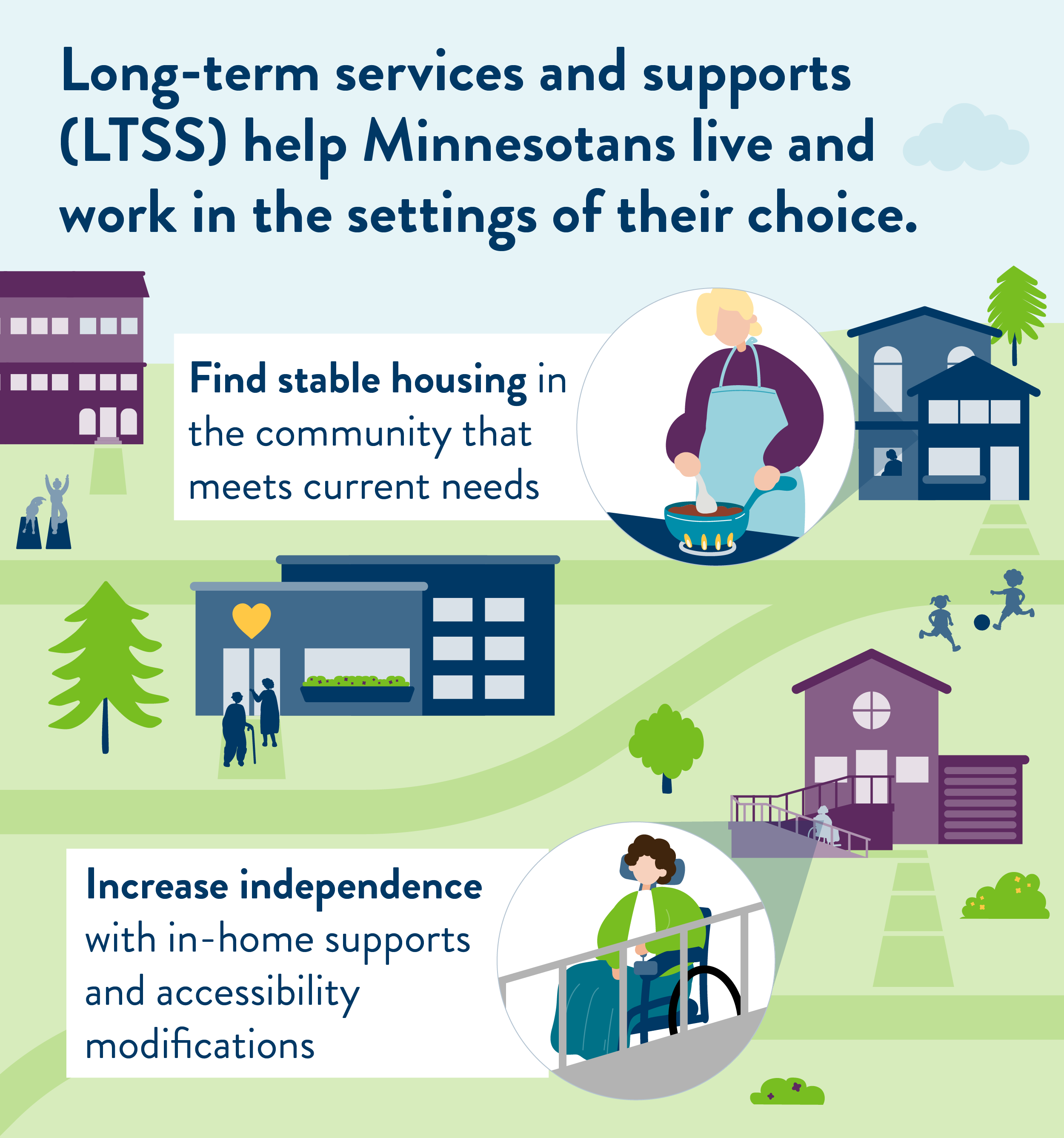 Long-term services and supports (LTSS) help Minnesotans live and work in the settings of their choice.

Find stable housing in the community that meets current needs

Increase independence with in-home supports and accessibility modifications